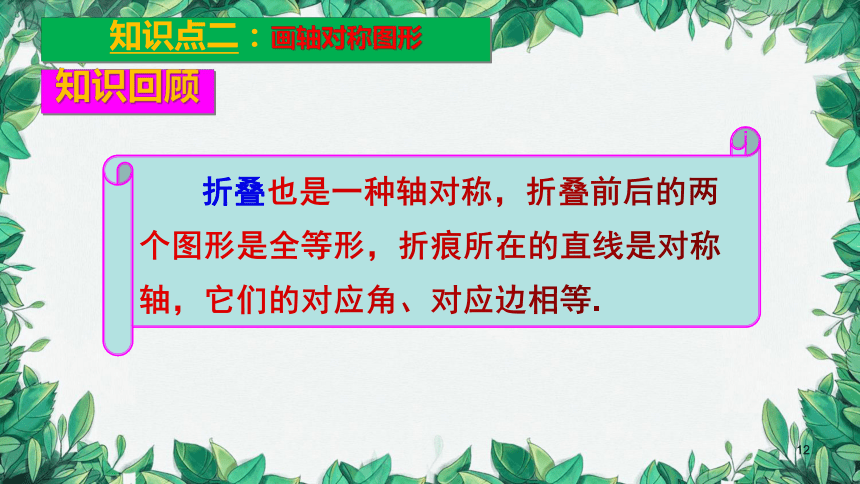 知识点二：画轴对称图形

知识回顾

折叠也是一种轴对称，折叠前后的两个图形是全等形，折痕所在的直线是对称轴，它们的对应角、对应边相等.

12